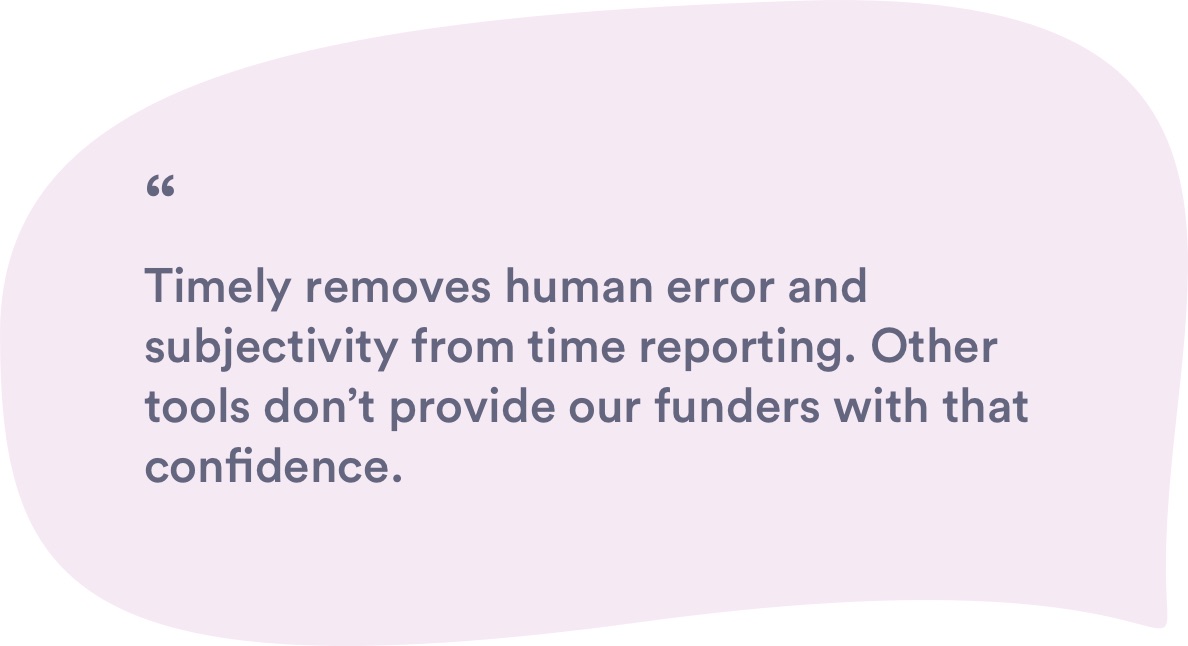 “

Timely removes human error and subjectivity from time reporting. Other tools don’t provide our funders with that confidence.